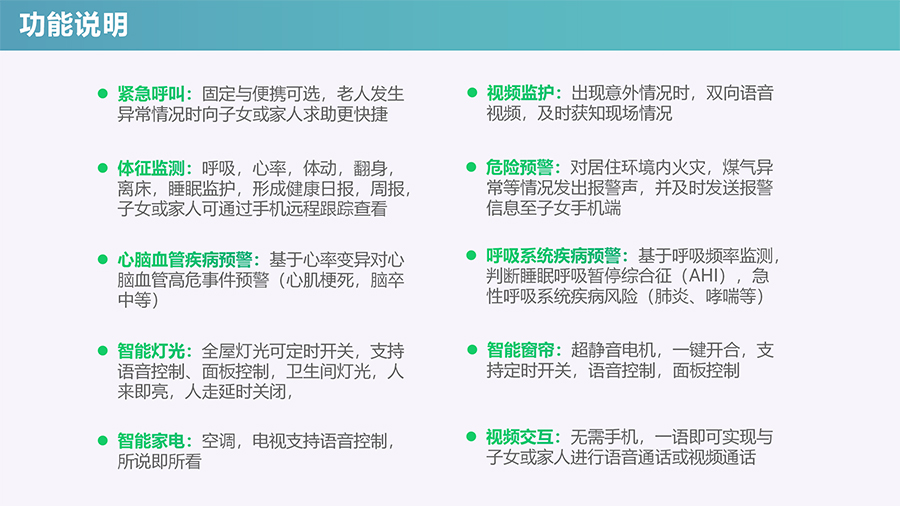 功能说明

紧急呼叫：固定与便携可选，老人发生异常情况时向子女或家人求助更快捷

体征监测：呼吸，心率，体动，翻身，离床，睡眠监护，形成健康日报，周报，子女或家人可通过手机远程跟踪查看

心脑血管疾病预警：基于心率变异对心脑血管高危事件预警（心肌梗死，脑卒中等）

智能灯光：全屋灯光可定时开关，支持语音控制、面板控制，卫生间灯光，人来即亮，人走延时关闭，

智能家电：空调，电视支持语音控制，所说即所看

视频监护：出现意外情况时，双向语音视频，及时获知现场情况

危险预警：对居住环境内火灾，煤气异常等情况发出报警声，并及时发送报警信息至子女手机端

呼吸系统疾病预警：基于呼吸频率监测，判断睡眠呼吸暂停综合征（AHI），急性呼吸系统疾病风险（肺炎、哮喘等）

智能窗帘：超静音电机，一键开合，支持定时开关，语音控制，面板控制

视频交互：无需手机，一语即可实现与子女或家人进行语音通话或视频通话